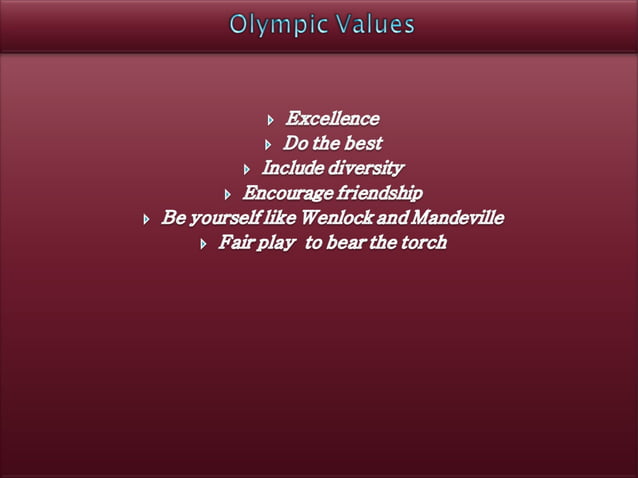 Olympic Values

Excellence
Do the best
Include diversity
Encourage friendship
Be yourself like Wenlock and Mandeville
Fair play to bear the torch